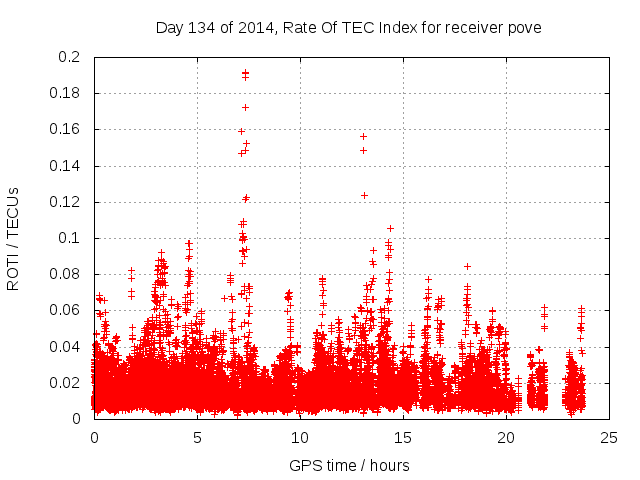 Day 134 of 2014, Rate Of TEC Index for receiver pove

ROTI / TECUs

0.2
0.18
0.16
0.14
0.12
0.1
0.08
0.06
0.04
0.02
0

0
5
10
15
20
25

GPS time / hours